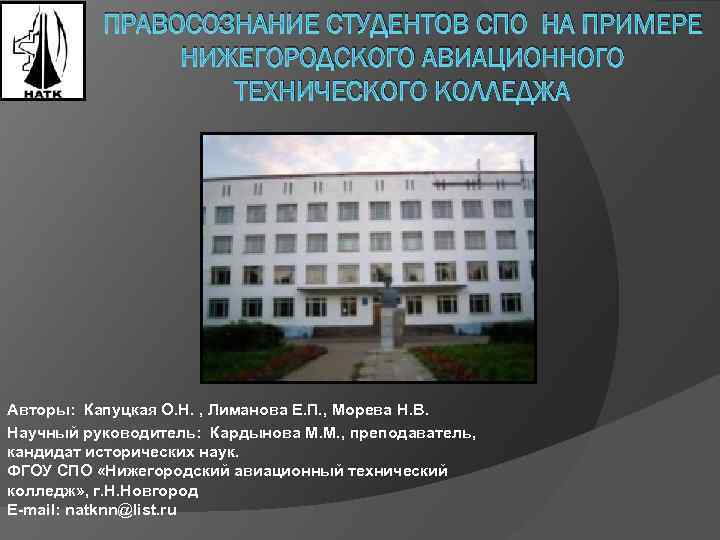 НАТК

ПРАВОСОЗНАНИЕ СТУДЕНТОВ СПО НА ПРИМЕРЕ НИЖЕГОРОДСКОГО АВИАЦИОННОГО ТЕХНИЧЕСКОГО КОЛЛЕДЖА

Авторы: Капуцкая О.Н. , Лиманова Е.П., Морева Н.В.

Научный руководитель: Кардынова М.М., преподаватель, кандидат исторических наук.
ФГОУ СПО «Нижегородский авиационный технический колледж», г.Н.Новгород
E-mail: natknn@list.ru